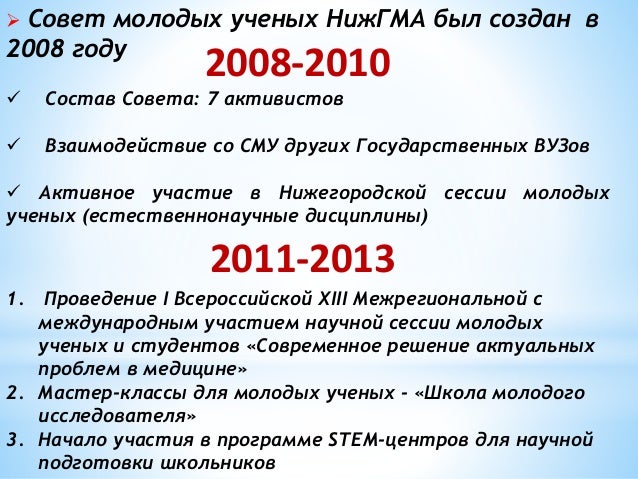 ➢ Совет молодых ученых НижГМА был создан в 2008 году

2008-2010

✓ Состав Совета: 7 активистов

✓ Взаимодействие со СМУ других Государственных ВУЗов

✓ Активное участие в Нижегородской сессии молодых ученых (естественнонаучные дисциплины)

2011-2013

1. Проведение I Всероссийской XIII Межрегиональной с международным участием научной сессии молодых ученых и студентов «Современное решение актуальных проблем в медицине»
2. Мастер-классы для молодых ученых - «Школа молодого исследователя»
3. Начало участия в программе STEM-центров для научной подготовки школьников